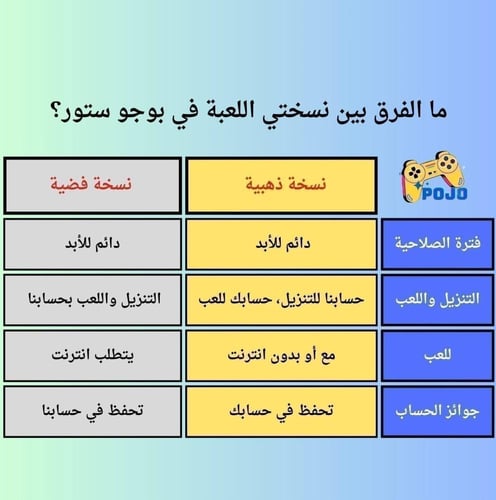 ما الفرق بين نسختي اللعبة في بوجو ستور؟

| POJO | نسخة ذهبية | نسخة فضية |
|---|---|---|
| فترة الصلاحية | دائم للأبد | دائم للأبد |
| التنزيل واللعب | حسابنا للتنزيل، حسابك للعب | التنزيل واللعب بحسابنا |
| للعب | مع أو بدون انترنت | يتطلب انترنت |
| جوائز الحساب | تحفظ في حسابك | تحفظ في حسابنا |